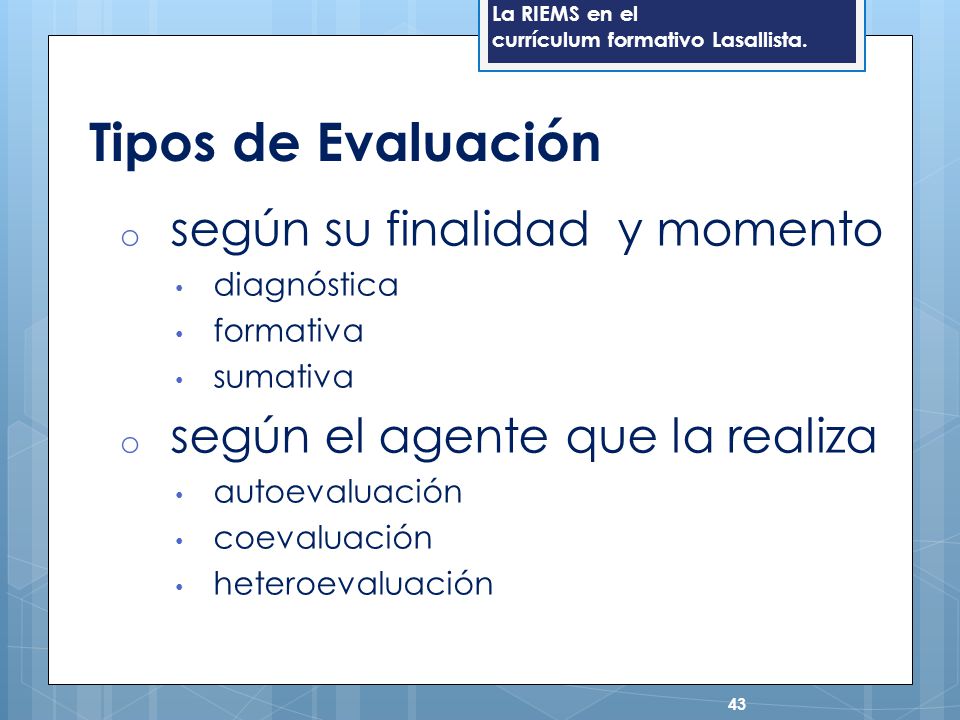 La RIEMS en el currículum formativo Lasallista.

Tipos de Evaluación

o según su finalidad y momento
• diagnóstica
• formativa
• sumativa

o según el agente que la realiza
• autoevaluación
• coevaluación
• heteroevaluación

43